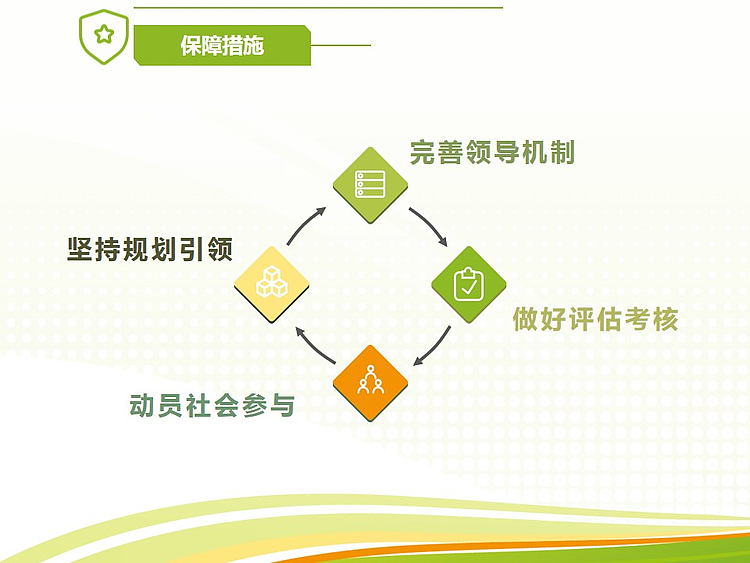 保障措施

完善领导机制

坚持规划引领

做好评估考核

动员社会参与